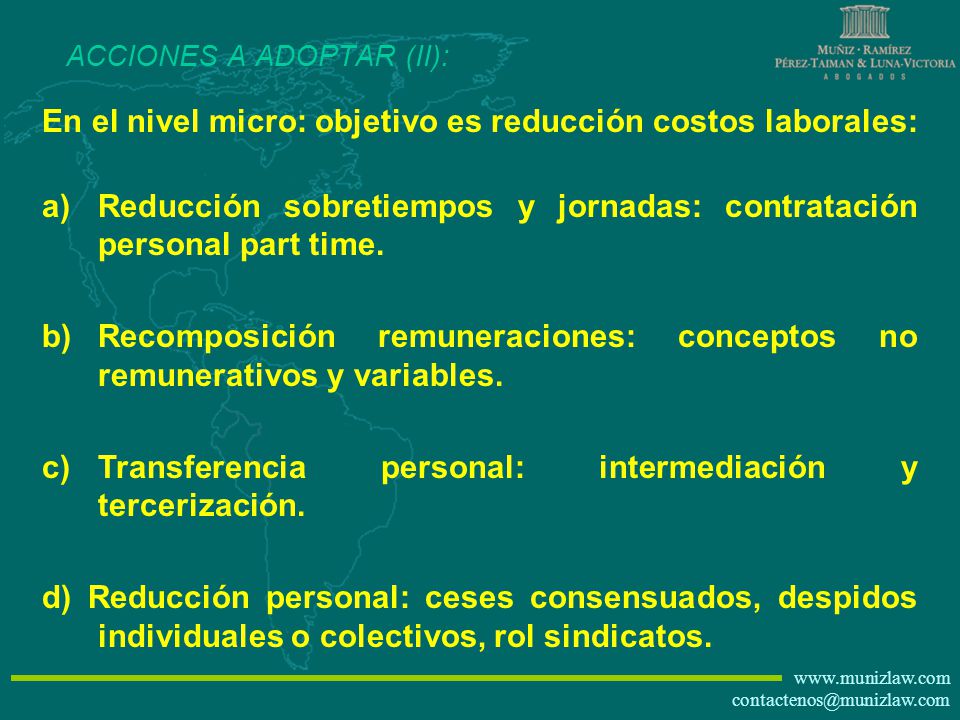 ACCIONES A ADOPTAR (II):

MUÑIZ · RAMÍREZ
PÉREZ-TAIMAN & LUNA-VICTORIA
ABOGADOS

En el nivel micro: objetivo es reducción costos laborales:

a) Reducción sobretiempos y jornadas: contratación personal part time.

b) Recomposición remuneraciones: conceptos no remunerativos y variables.

c) Transferencia personal: intermediación y tercerización.

d) Reducción personal: ceses consensuados, despidos individuales o colectivos, rol sindicatos.

www.munizlaw.com
contactenos@munizlaw.com